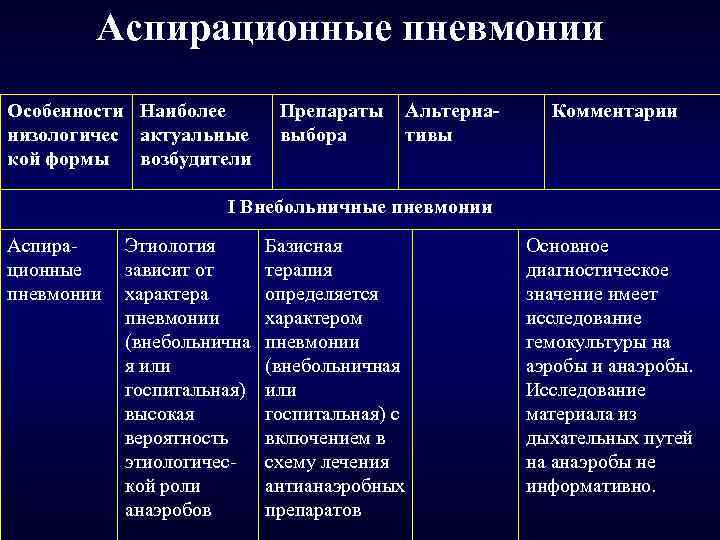 Аспирационные пневмонии

| Особенности низологической формы | Наиболее актуальные возбудители | Препараты выбора | Альтернативы | Комментарии |
|---|---|---|---|---|
| I Внебольничные пневмонии | | | | |
| Аспирационные пневмонии | Этиология зависит от характера пневмонии (внебольничная или госпитальная) высокая вероятность этиологической роли анаэробов | Базисная терапия определяется характером пневмонии (внебольничная или госпитальная) с включением в схему лечения антианаэробных препаратов | | Основное диагностическое значение имеет исследование гемокультуры на аэробы и анаэробы. Исследование материала из дыхательных путей на анаэробы не информативно. |